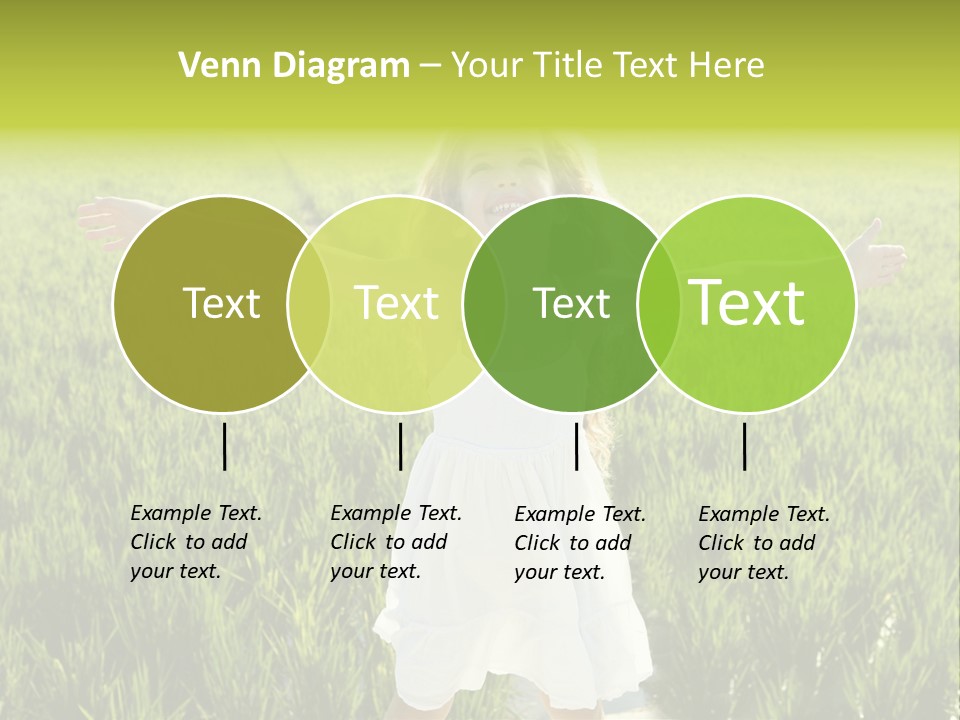 Venn Diagram – Your Title Text Here

Text

Text

Text

Text

Example Text. Click to add your text.

Example Text. Click to add your text.

Example Text. Click to add your text.

Example Text. Click to add your text.